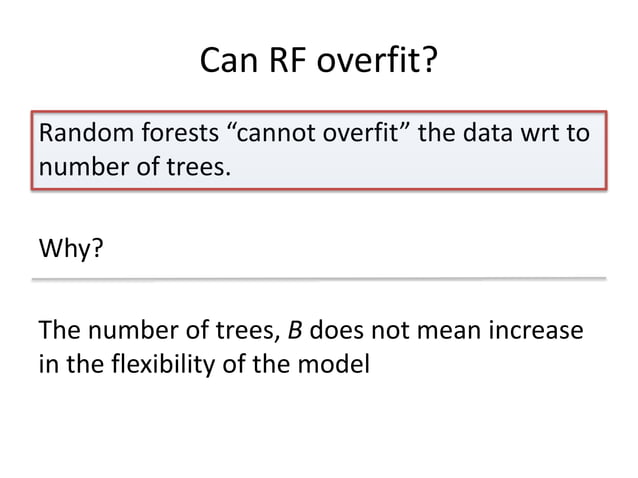 Can RF overfit?

Random forests “cannot overfit” the data wrt to number of trees.

Why?

The number of trees, $B$ does not mean increase in the flexibility of the model